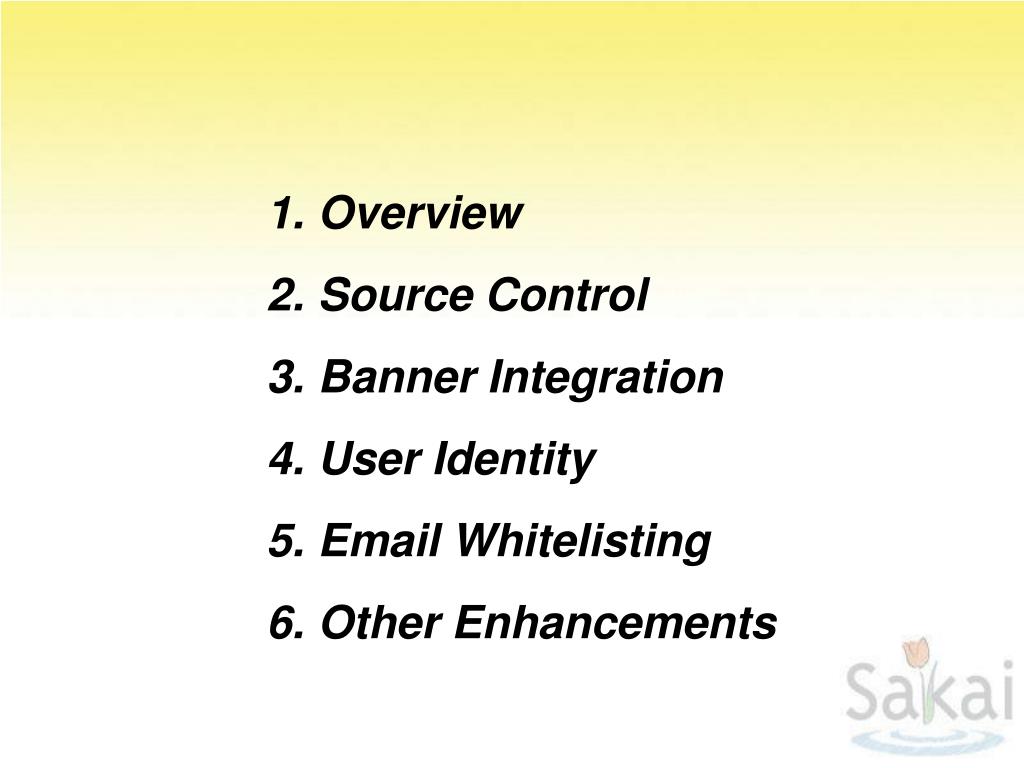 1. Overview
2. Source Control
3. Banner Integration
4. User Identity
5. Email Whitelisting
6. Other Enhancements

Sakai